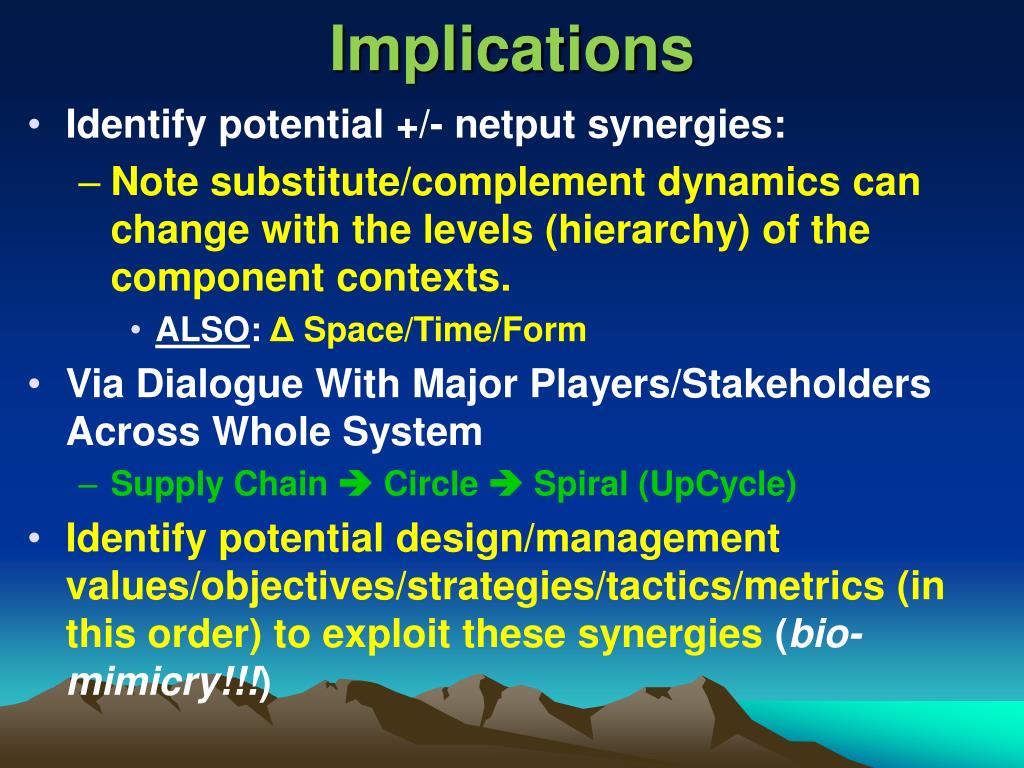 Implications

• Identify potential +/- netput synergies:
 – Note substitute/complement dynamics can change with the levels (hierarchy) of the component contexts.
  • ALSO: Δ Space/Time/Form
• Via Dialogue With Major Players/Stakeholders Across Whole System
 – Supply Chain ➔ Circle ➔ Spiral (UpCycle)
• Identify potential design/management values/objectives/strategies/tactics/metrics (in this order) to exploit these synergies (bio-mimicry!!!)